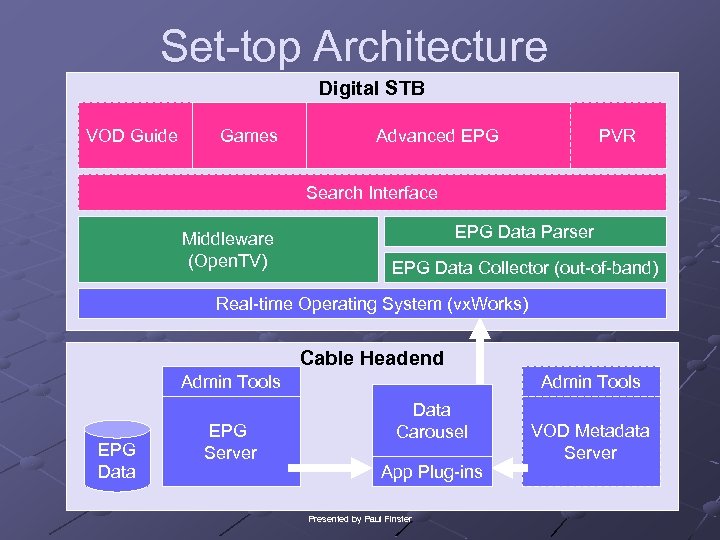 Set-top Architecture

Digital STB

VOD Guide

Games

Advanced EPG

PVR

Search Interface

Middleware (OpenTV)

EPG Data Parser

EPG Data Collector (out-of-band)

Real-time Operating System (vxWorks)

Cable Headend

EPG Data

Admin Tools

EPG Server

Data Carousel

App Plug-ins

Admin Tools

VOD Metadata Server

Presented by Paul Finster